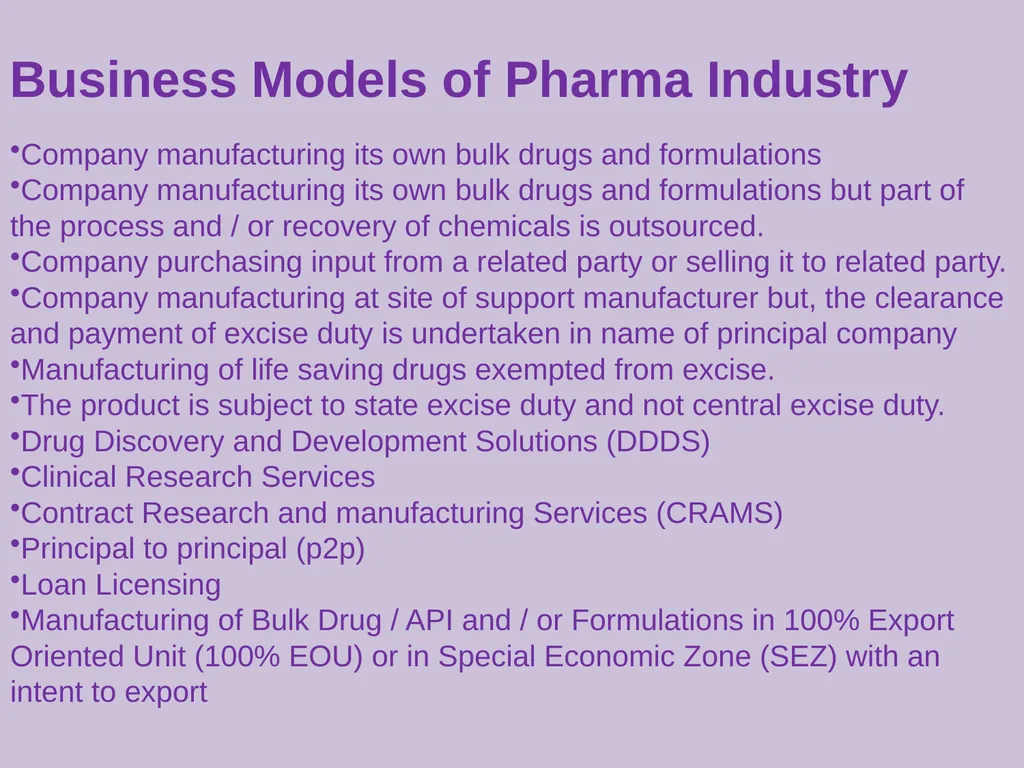 Business Models of Pharma Industry

•Company manufacturing its own bulk drugs and formulations
•Company manufacturing its own bulk drugs and formulations but part of the process and / or recovery of chemicals is outsourced.
•Company purchasing input from a related party or selling it to related party.
•Company manufacturing at site of support manufacturer but, the clearance and payment of excise duty is undertaken in name of principal company
•Manufacturing of life saving drugs exempted from excise.
•The product is subject to state excise duty and not central excise duty.
•Drug Discovery and Development Solutions (DDDS)
•Clinical Research Services
•Contract Research and manufacturing Services (CRAMS)
•Principal to principal (p2p)
•Loan Licensing
•Manufacturing of Bulk Drug / API and / or Formulations in 100% Export Oriented Unit (100% EOU) or in Special Economic Zone (SEZ) with an intent to export